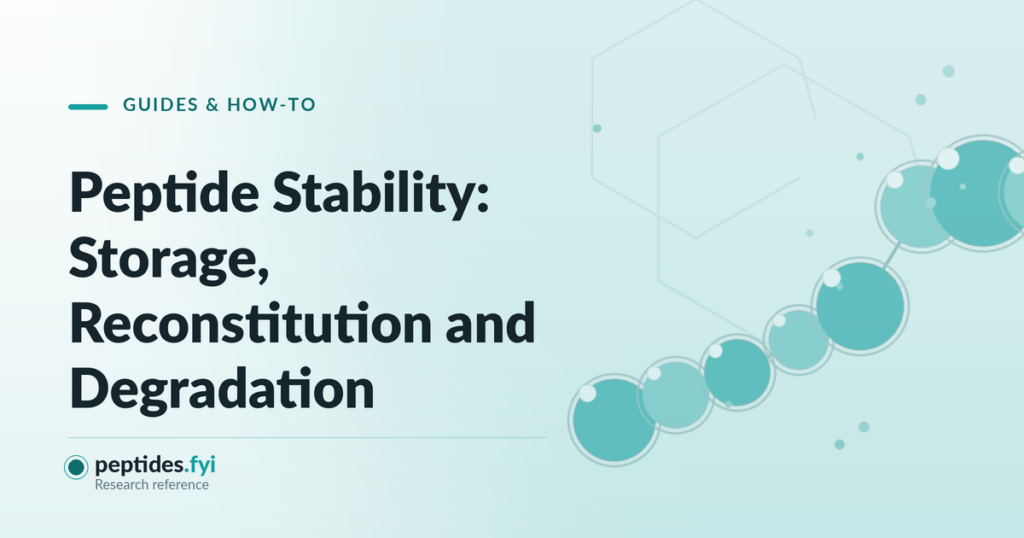 GUIDES & HOW-TO

Peptide Stability: Storage, Reconstitution and Degradation

peptides.fyi
Research reference